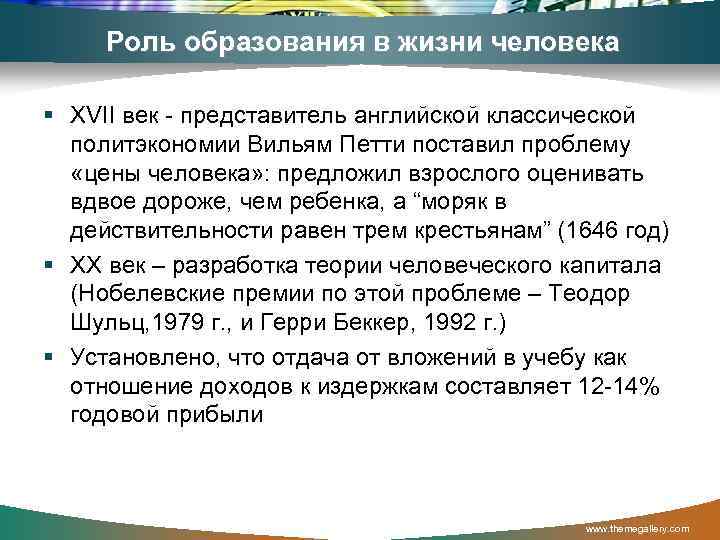 Роль образования в жизни человека

▪ XVII век - представитель английской классической политэкономии Вильям Петти поставил проблему «цены человека»: предложил взрослого оценивать вдвое дороже, чем ребенка, а “моряк в действительности равен трем крестьянам” (1646 год)

▪ XX век – разработка теории человеческого капитала (Нобелевские премии по этой проблеме – Теодор Шульц,1979 г., и Герри Беккер, 1992 г.)

▪ Установлено, что отдача от вложений в учебу как отношение доходов к издержкам составляет 12-14% годовой прибыли

www.themegallery.com